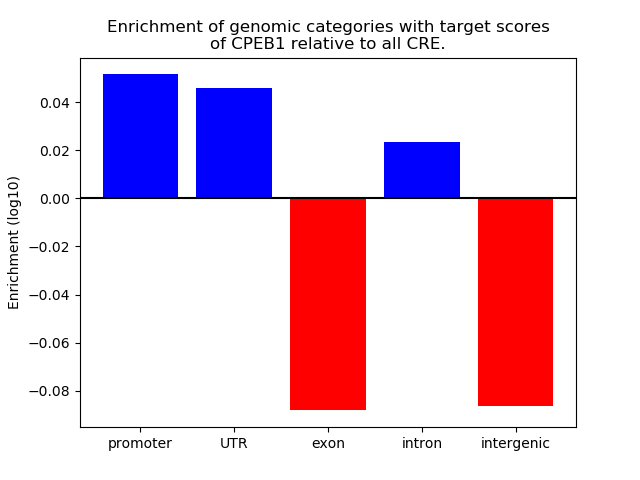 Enrichment of genomic categories with target scores of CPEB1 relative to all CRE.

Enrichment (log10)

0.04
0.02
0.00
−0.02
−0.04
−0.06
−0.08

promoter
UTR
exon
intron
intergenic